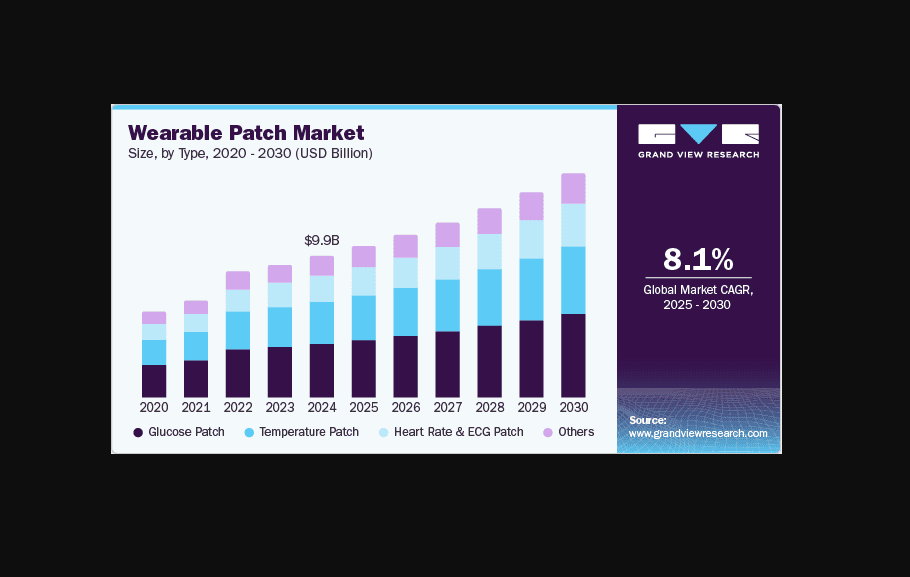 Wearable Patch Market
Size, by Type, 2020 - 2030 (USD Billion)

$9.9B

2020 2021 2022 2023 2024 2025 2026 2027 2028 2029 2030

Glucose Patch  Temperature Patch  Heart Rate & ECG Patch  Others

GRAND VIEW RESEARCH

8.1%
Global Market CAGR, 2025 - 2030

Source:
www.grandviewresearch.com